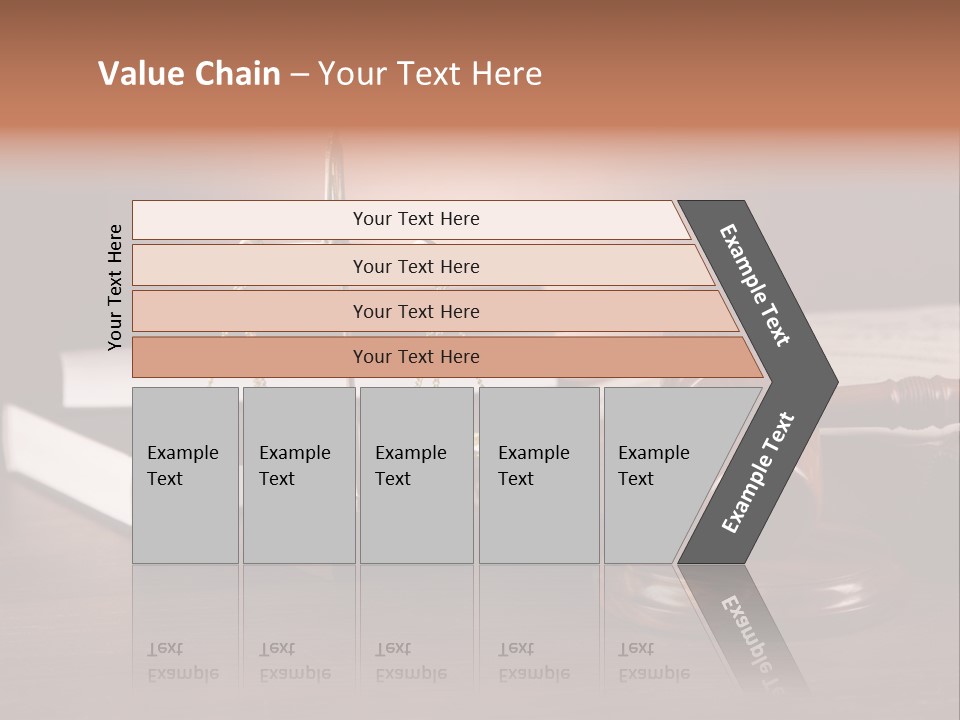 Value Chain – Your Text Here

Your Text Here

Your Text Here

Your Text Here

Your Text Here

Your Text Here

Example Text

Example Text

Example Text

Example Text

Example Text

Example Text

Example Text